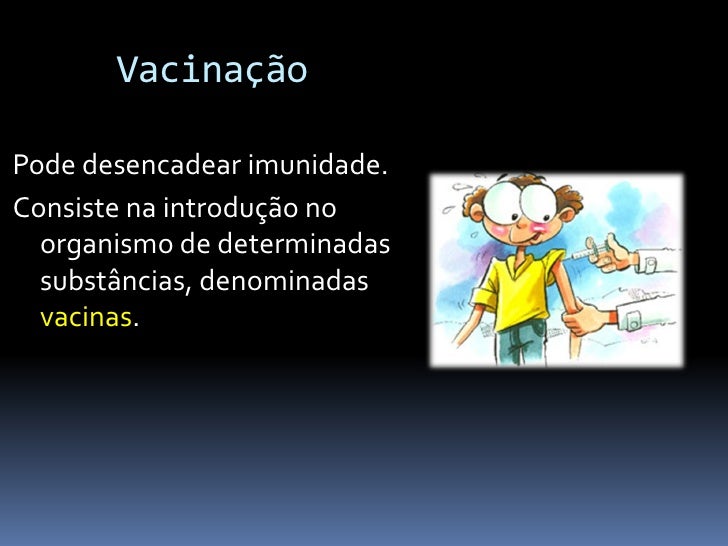 Vacinação

Pode desencadear imunidade.

Consiste na introdução no organismo de determinadas substâncias, denominadas vacinas.